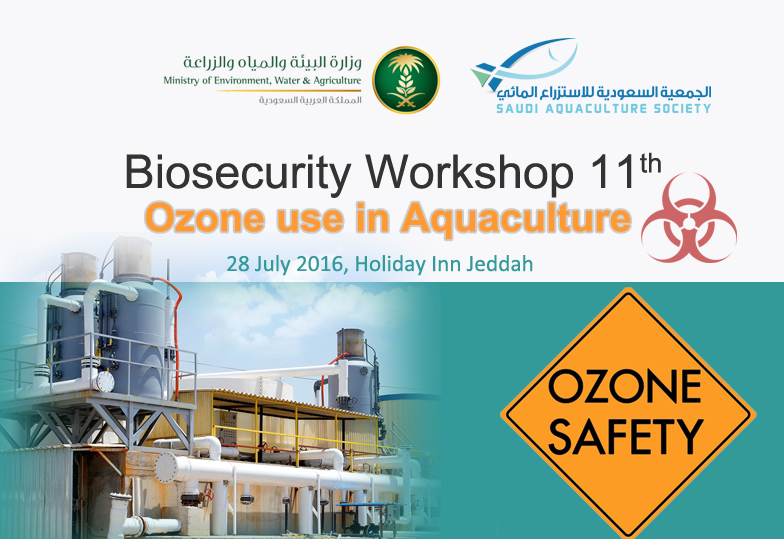 وزارة البيئة والمياه والزراعة
Ministry of Environment, Water & Agriculture
المملكة العربية السعودية

الجمعية السعودية للاستزراع المائي
SAUDI AQUACULTURE SOCIETY

Biosecurity Workshop 11$^{th}$
Ozone use in Aquaculture
28 July 2016, Holiday Inn Jeddah

OZONE SAFETY